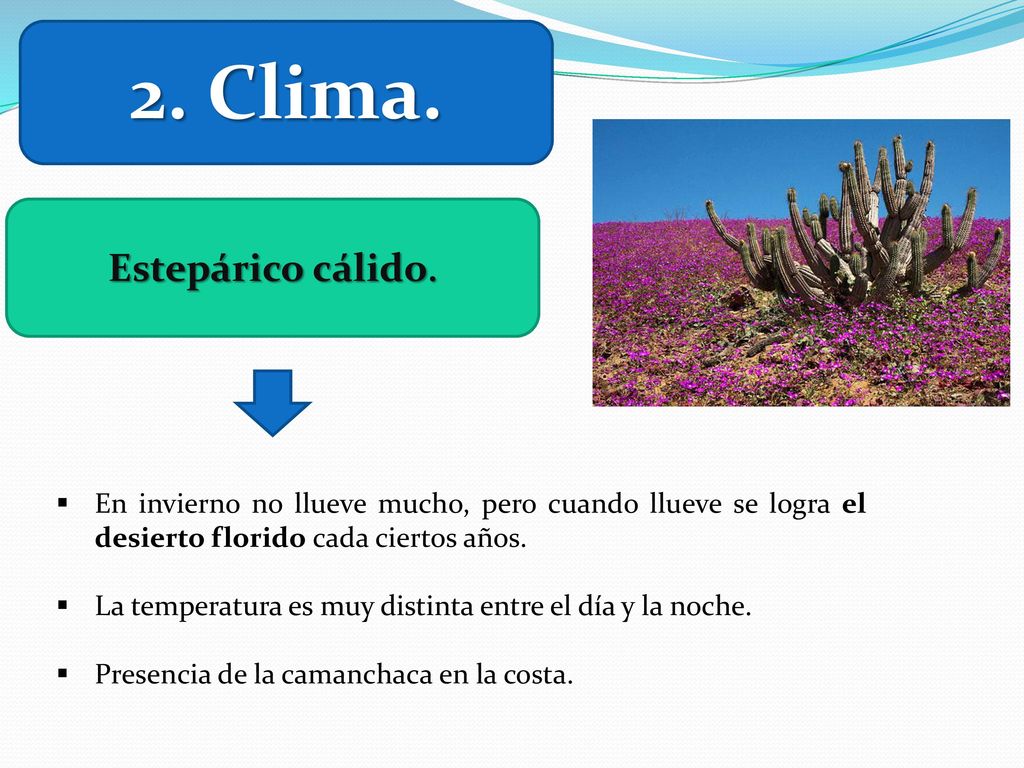 2. Clima.

Estepárico cálido.

▪ En invierno no llueve mucho, pero cuando llueve se logra el desierto florido cada ciertos años.

▪ La temperatura es muy distinta entre el día y la noche.

▪ Presencia de la camanchaca en la costa.